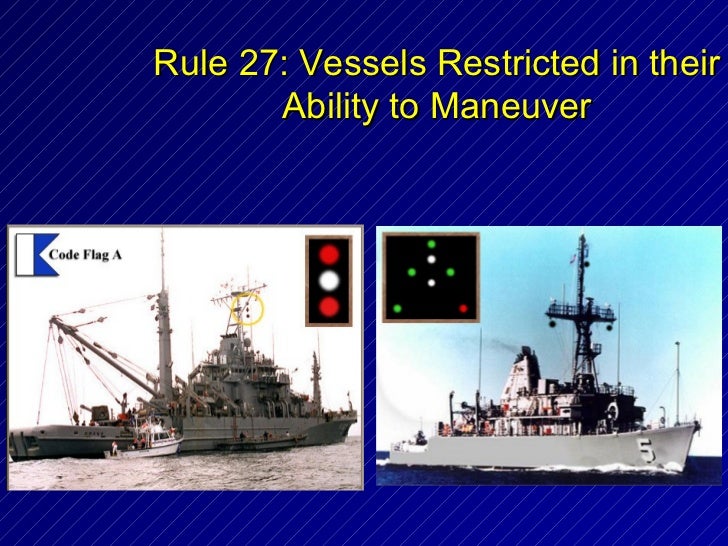 Rule 27: Vessels Restricted in their Ability to Maneuver

Code Flag A

5